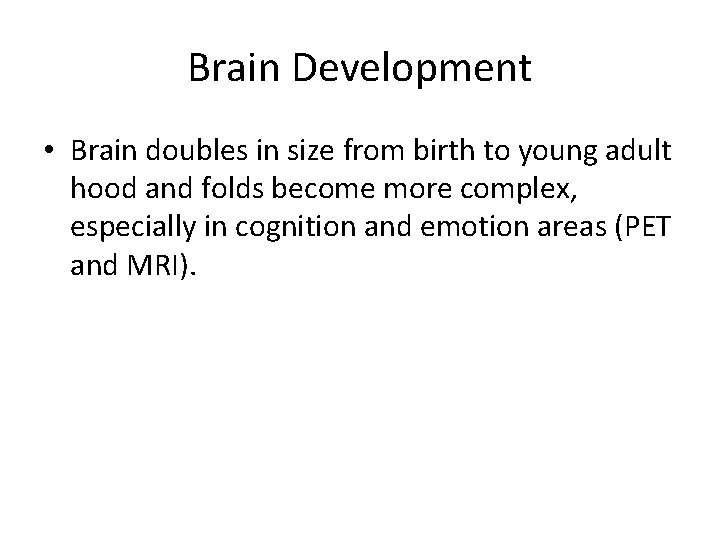 Brain Development

• Brain doubles in size from birth to young adult hood and folds become more complex, especially in cognition and emotion areas (PET and MRI).